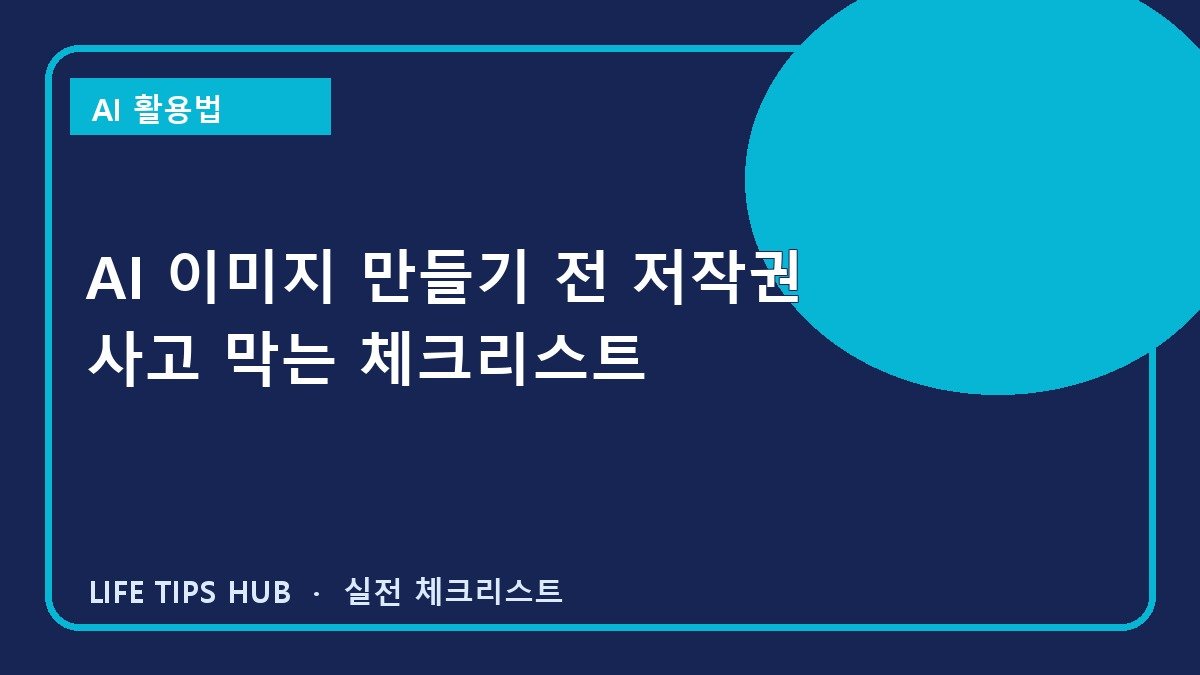 AI 활용법

AI 이미지 만들기 전 저작권 사고 막는 체크리스트

LIFE TIPS HUB · 실전 체크리스트